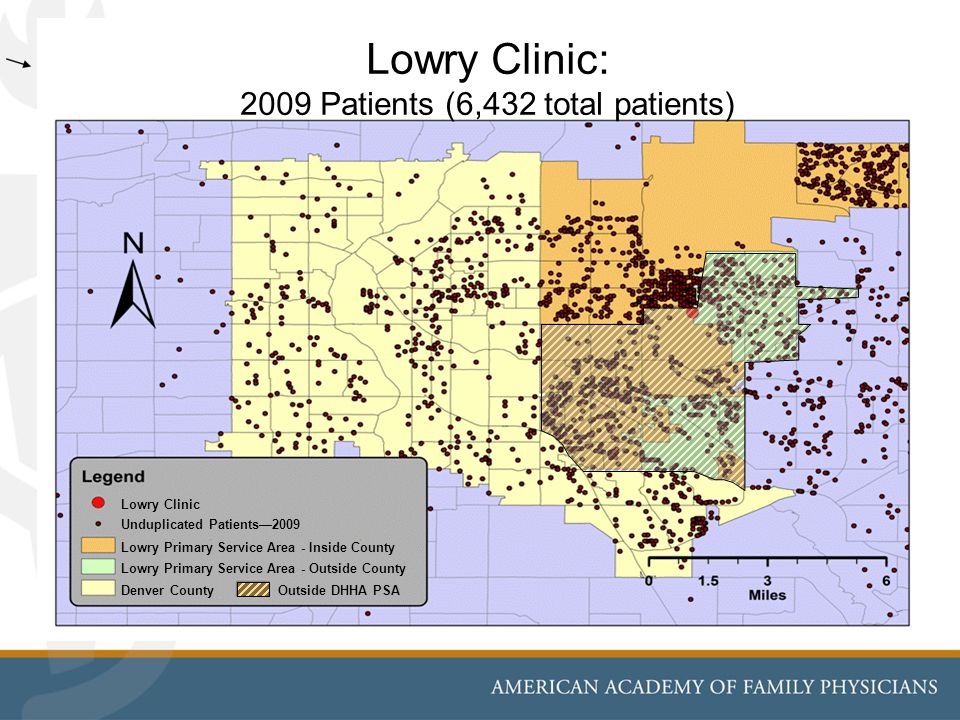 Lowry Clinic:
2009 Patients (6,432 total patients)

N

Legend
Lowry Clinic
Unduplicated Patients—2009
Lowry Primary Service Area - Inside County
Lowry Primary Service Area - Outside County
Denver County
Outside DHHA PSA

0 1.5 3 6
Miles

AMERICAN ACADEMY OF FAMILY PHYSICIANS